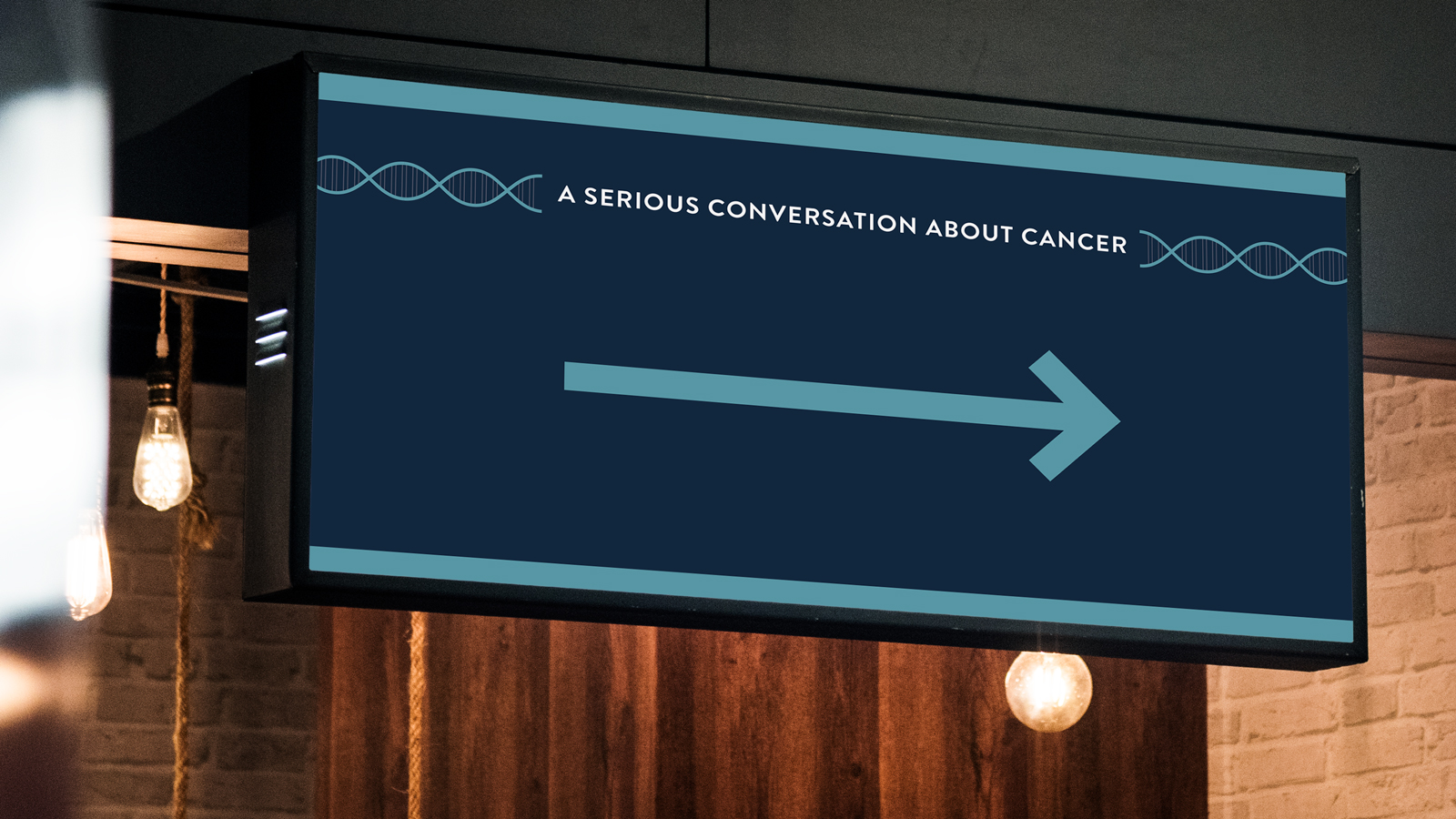 A SERIOUS CONVERSATION ABOUT CANCER